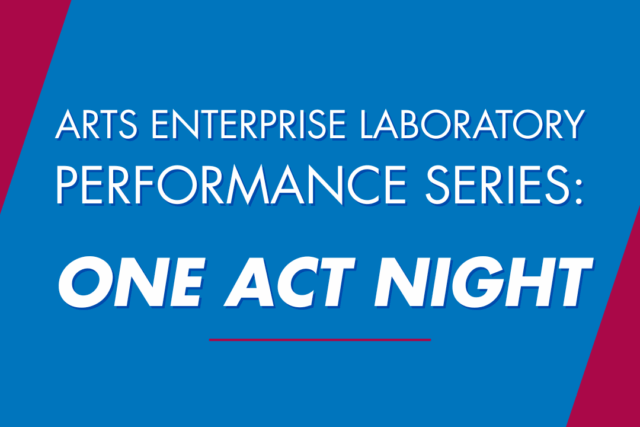 ARTS ENTERPRISE LABORATORY PERFORMANCE SERIES:

ONE ACT NIGHT